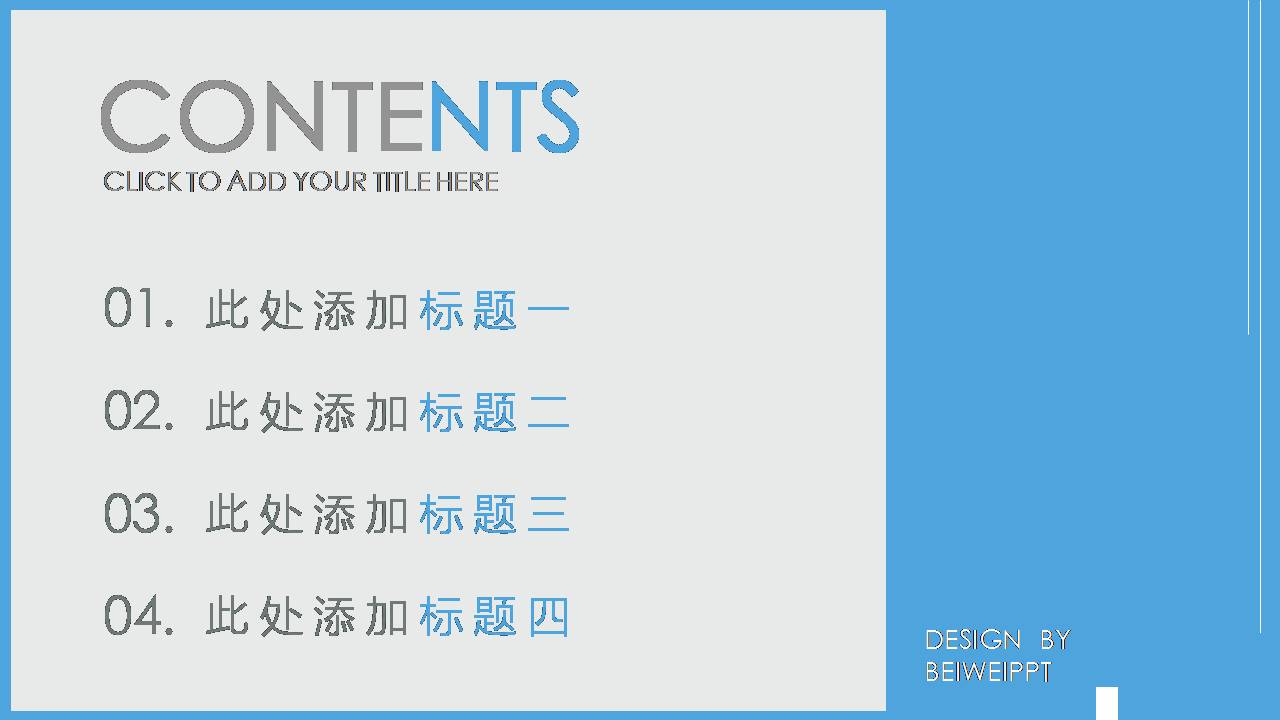 CONTENTS
CLICK TO ADD YOUR TITLE HERE

01. 此处添加标题一

02. 此处添加标题二

03. 此处添加标题三

04. 此处添加标题四

DESIGN BY
BEIWEIPPT